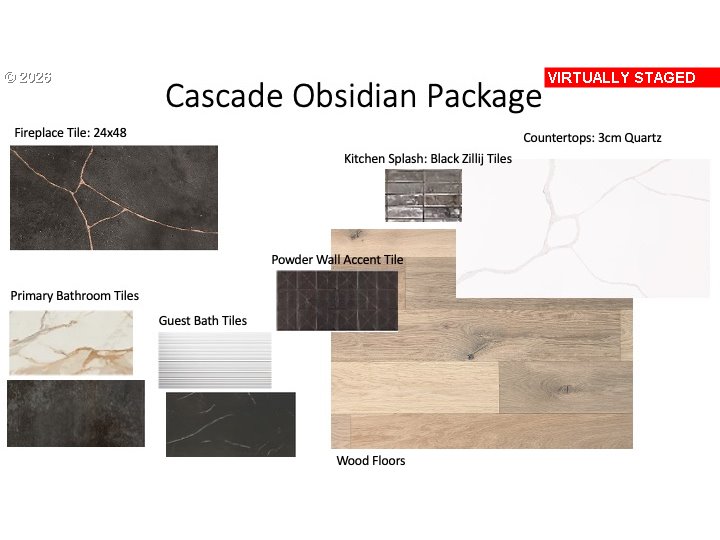 © 2026

VIRTUALLY STAGED

Cascade Obsidian Package

Fireplace Tile: 24x48

Countertops: 3cm Quartz

Kitchen Splash: Black Zillij Tiles

Powder Wall Accent Tile

Primary Bathroom Tiles

Guest Bath Tiles

Wood Floors